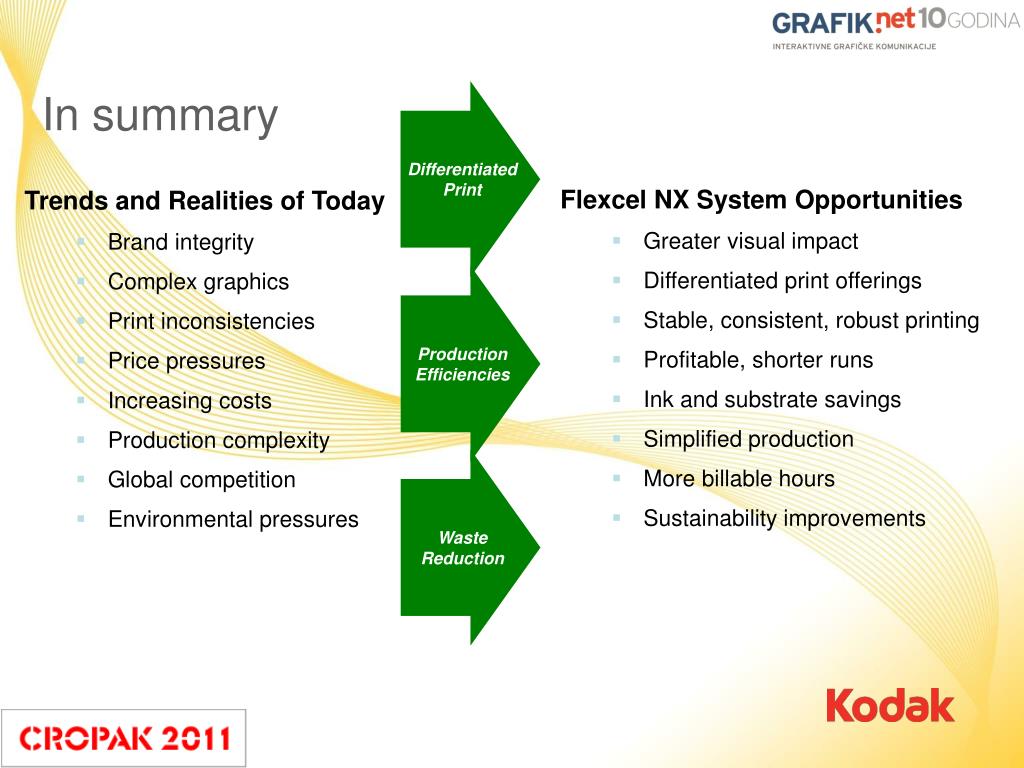 GRAFIK.net 10 GODINA
INTERAKTIVNE GRAFIČKE KOMUNIKACIJE

In summary

Trends and Realities of Today
- Brand integrity
- Complex graphics
- Print inconsistencies
- Price pressures
- Increasing costs
- Production complexity
- Global competition
- Environmental pressures

Differentiated Print

Production Efficiencies

Waste Reduction

Flexcel NX System Opportunities
- Greater visual impact
- Differentiated print offerings
- Stable, consistent, robust printing
- Profitable, shorter runs
- Ink and substrate savings
- Simplified production
- More billable hours
- Sustainability improvements

CROPAK 2011

Kodak